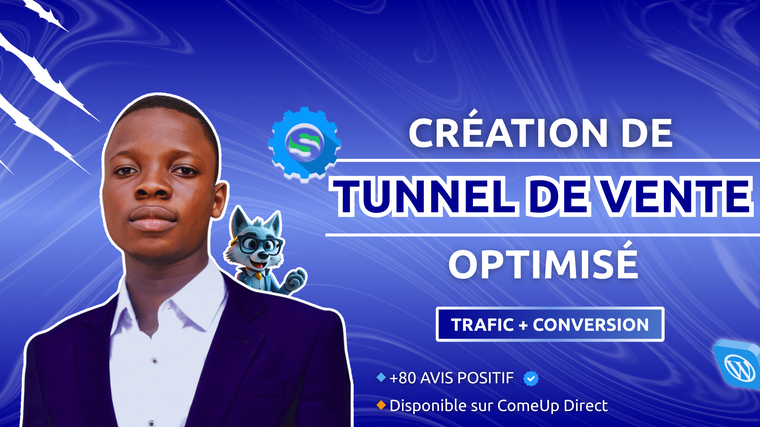 CRÉATION DE

TUNNEL DE VENTE

OPTIMISÉ

TRAFIC + CONVERSION

+80 AVIS POSITIF

Disponible sur ComeUp Direct